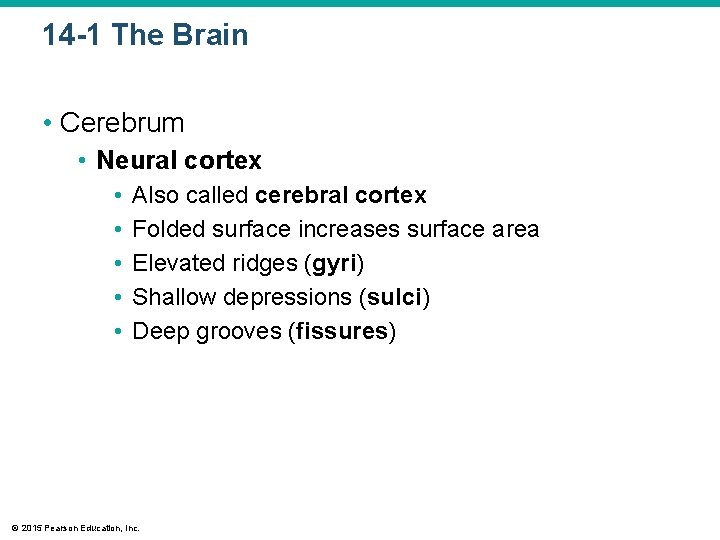 14-1 The Brain

• Cerebrum
  • Neural cortex
    • Also called cerebral cortex
    • Folded surface increases surface area
    • Elevated ridges (gyri)
    • Shallow depressions (sulci)
    • Deep grooves (fissures)

© 2015 Pearson Education, Inc.